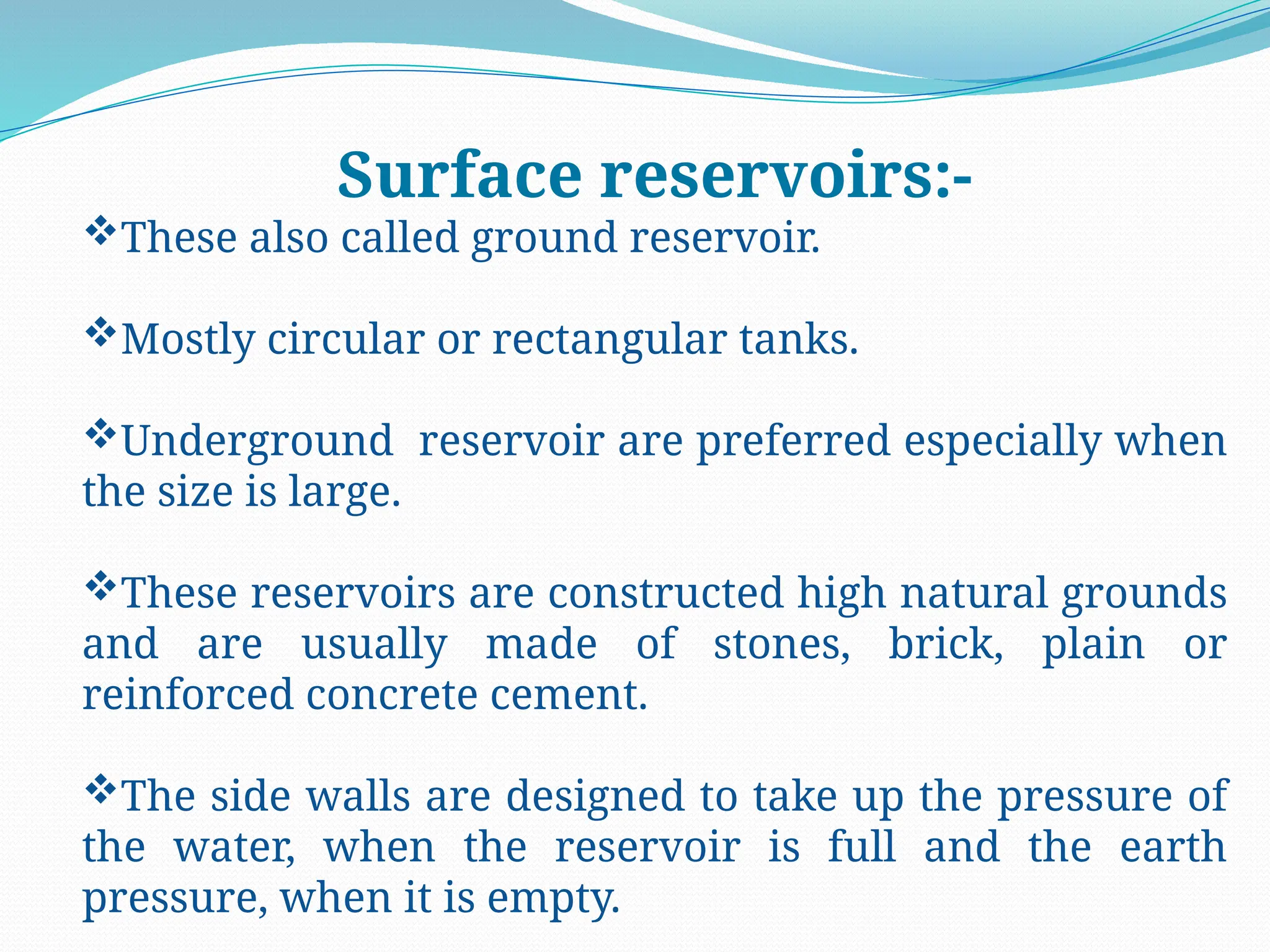 Surface reservoirs:-

❖These also called ground reservoir.

❖Mostly circular or rectangular tanks.

❖Underground reservoir are preferred especially when the size is large.

❖These reservoirs are constructed high natural grounds and are usually made of stones, brick, plain or reinforced concrete cement.

❖The side walls are designed to take up the pressure of the water, when the reservoir is full and the earth pressure, when it is empty.